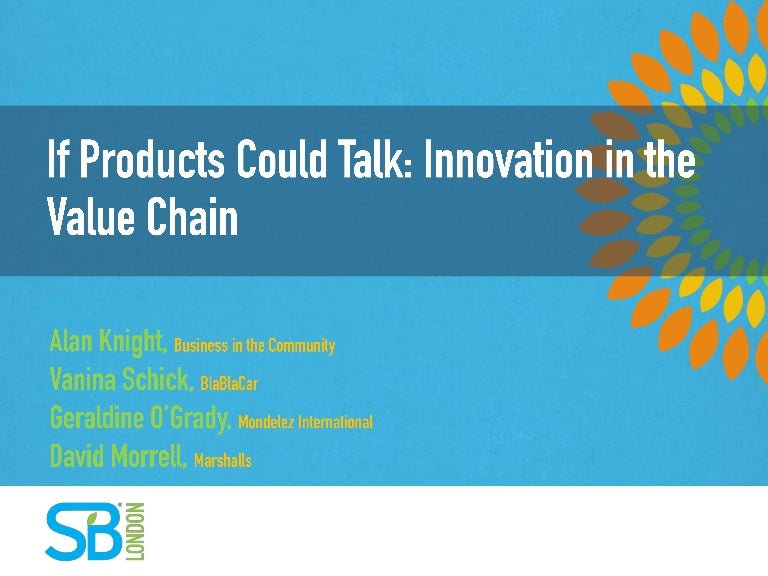 If Products Could Talk: Innovation in the Value Chain

Alan Knight, Business in the Community
Vanina Schick, BlaBlaCar
Geraldine O'Grady, Mondelez International
David Morrell, Marshalls

SB LONDON